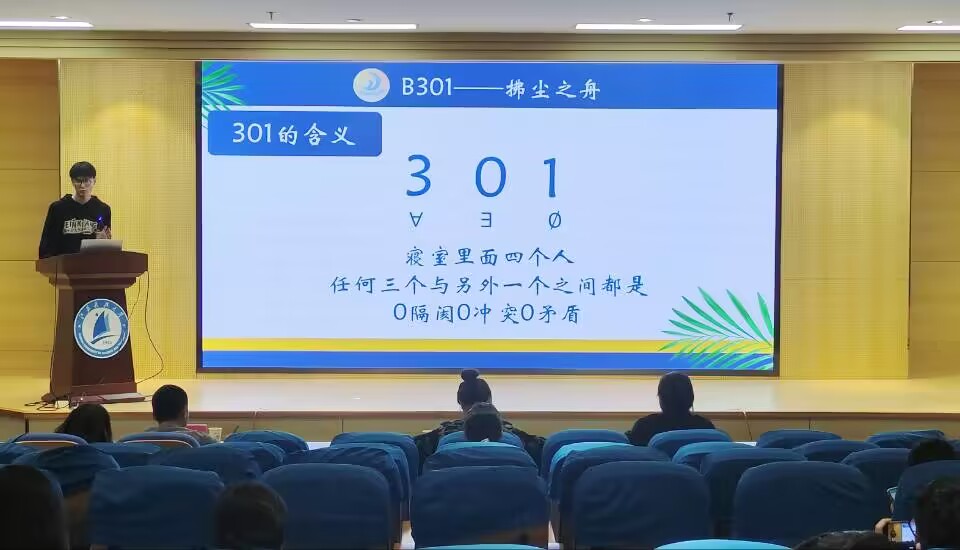 B301——拂尘之舟

301的含义

3 0 1

∀ ∃ ∅

寝室里面四个人
任何三个与另外一个之间都是
0隔阂0冲突0矛盾